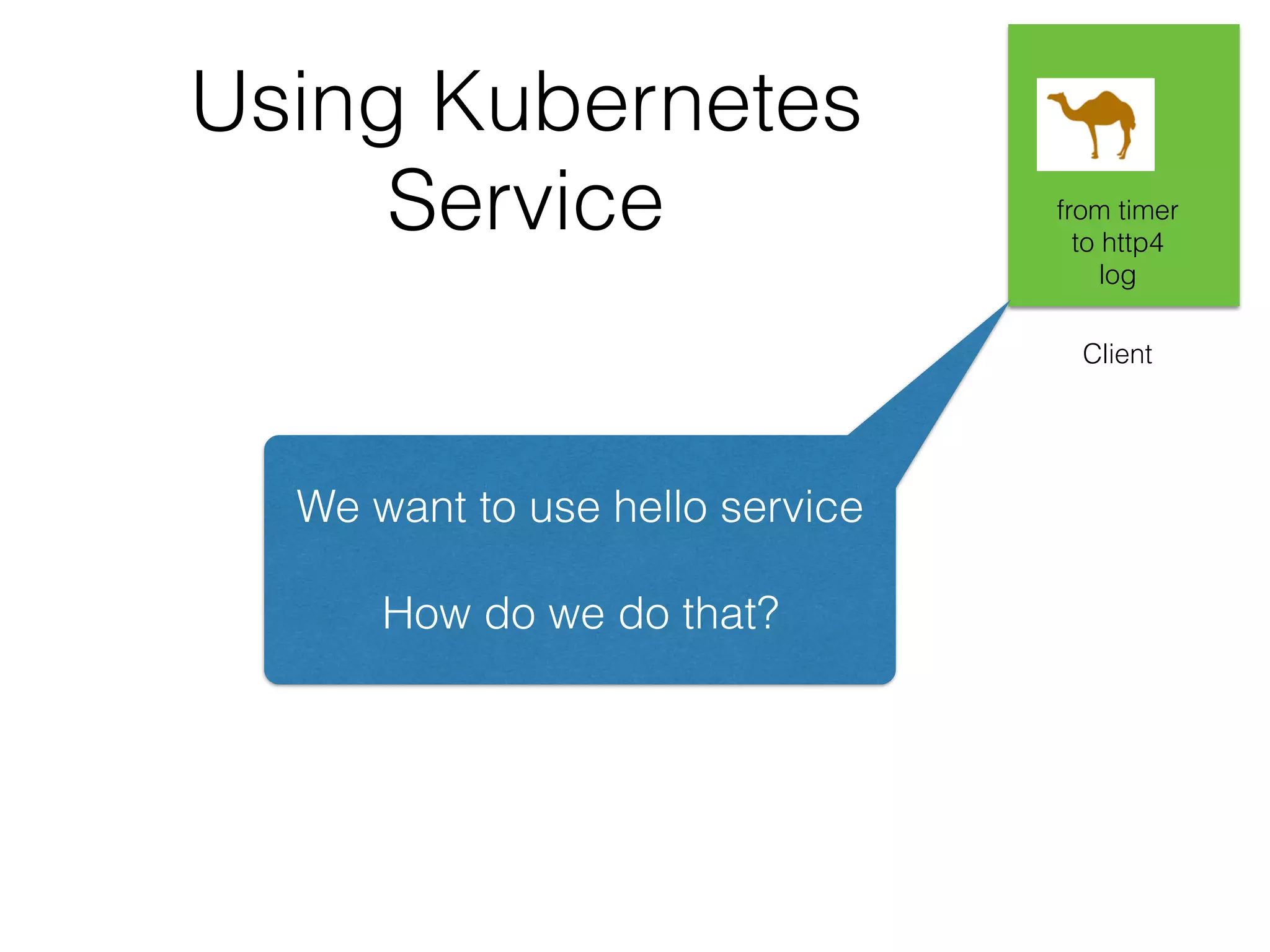 Using Kubernetes Service

from timer
to http4
log

Client

We want to use hello service

How do we do that?